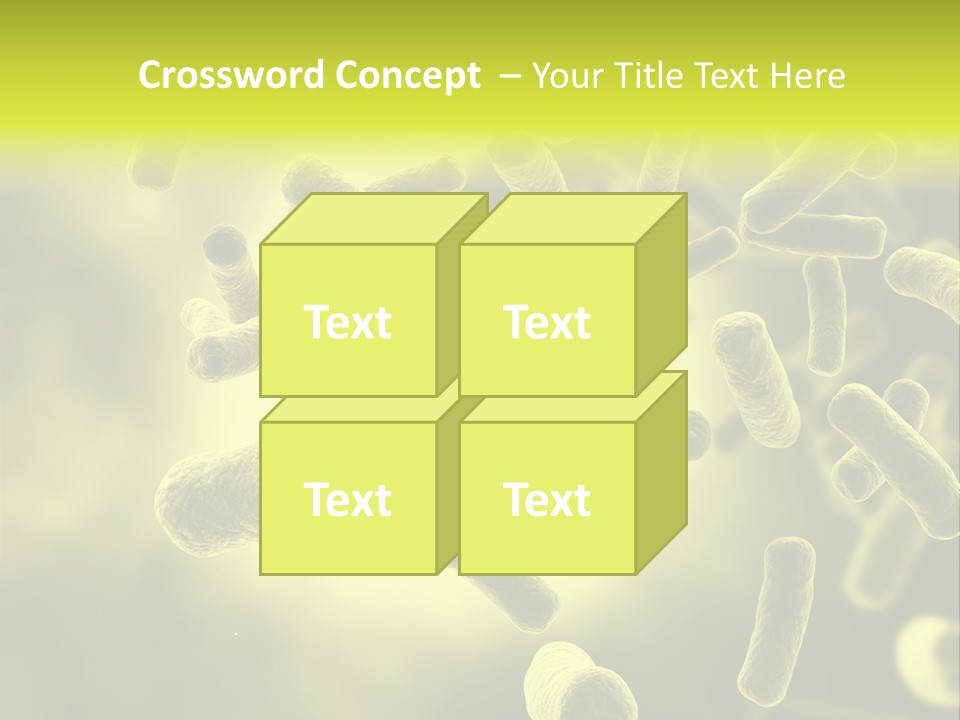 Crossword Concept – Your Title Text Here

Text

Text

Text

Text